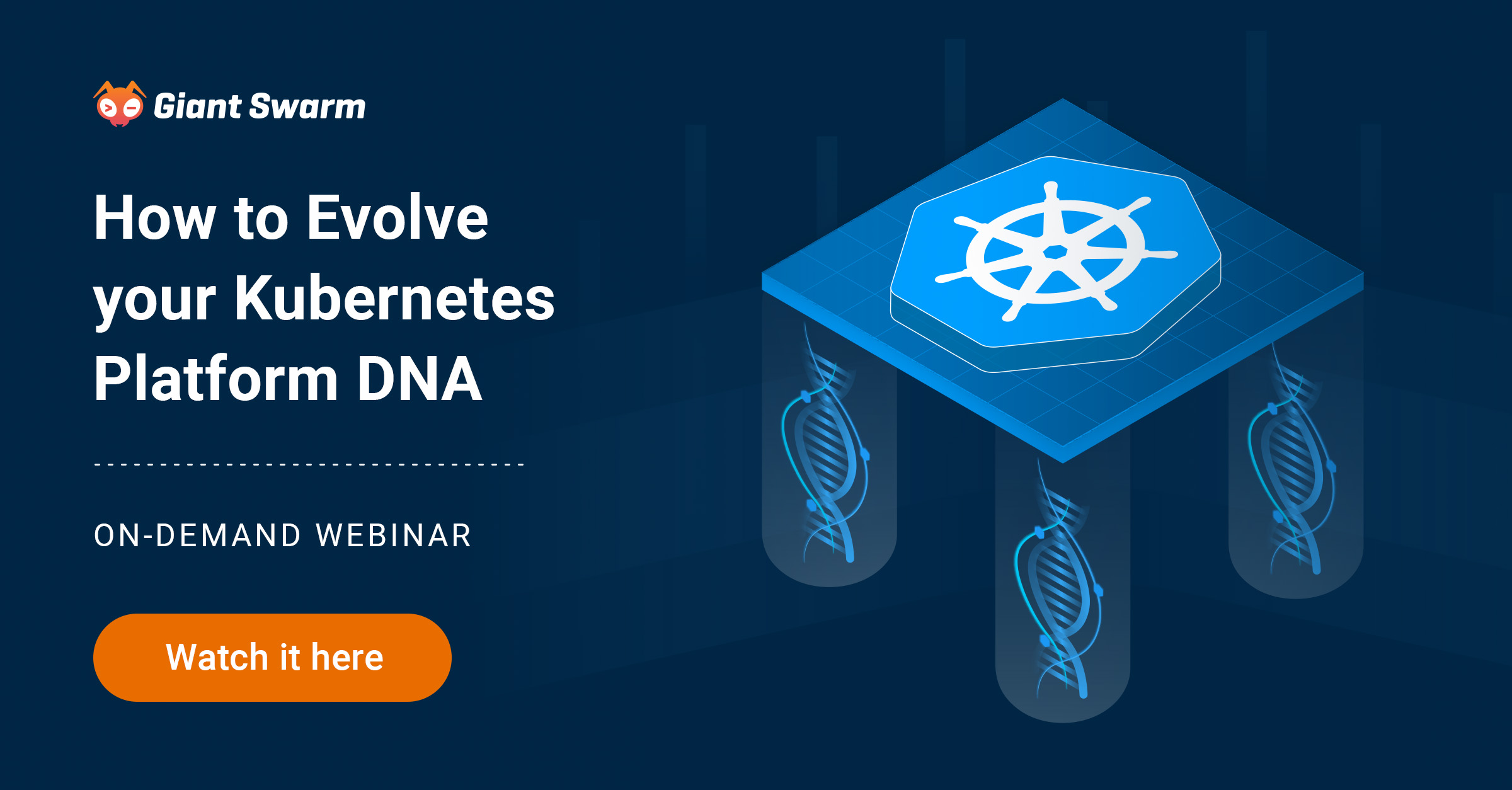 Giant Swarm

How to Evolve your Kubernetes Platform DNA

ON-DEMAND WEBINAR

Watch it here